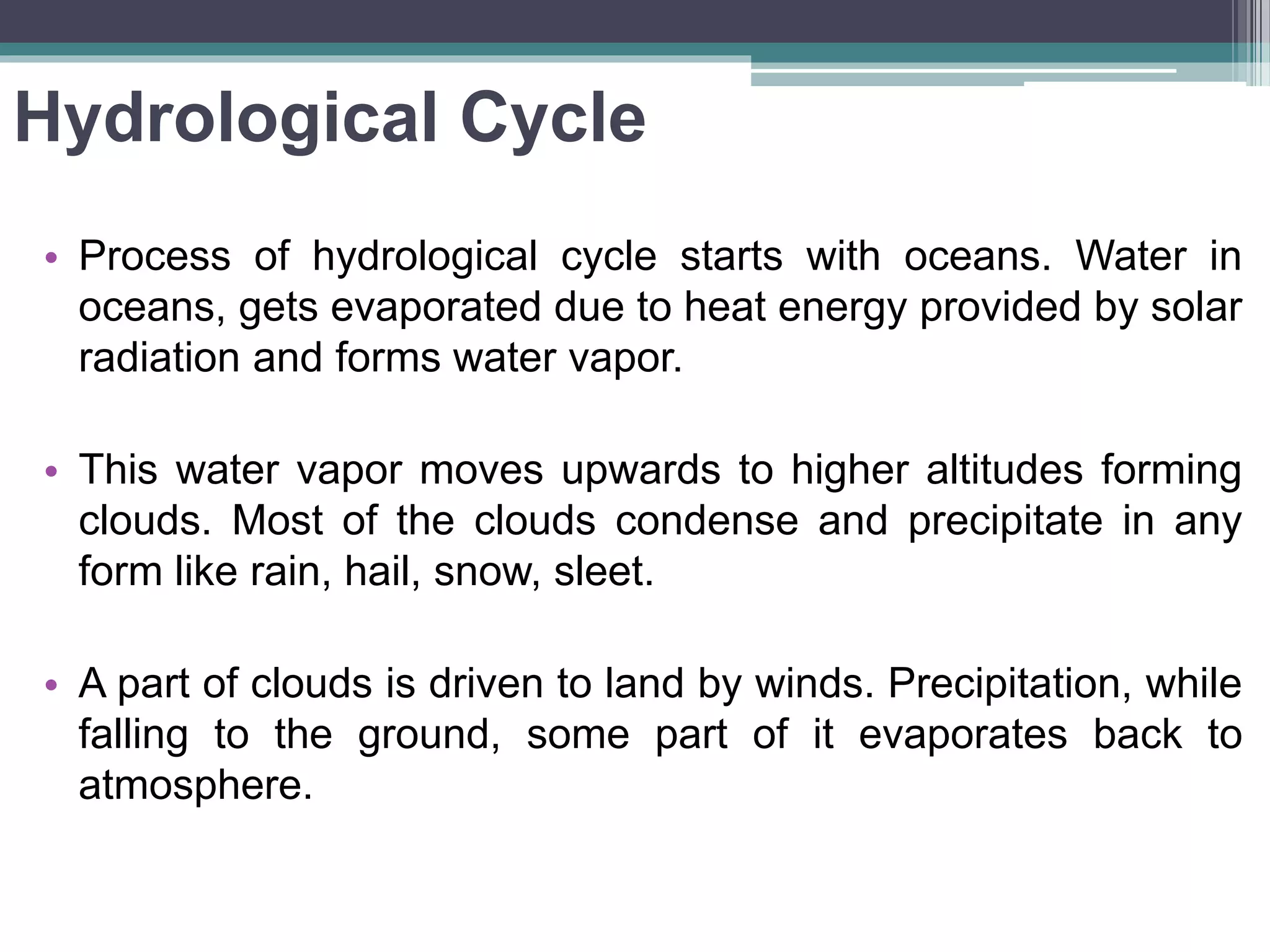 Hydrological Cycle

• Process of hydrological cycle starts with oceans. Water in oceans, gets evaporated due to heat energy provided by solar radiation and forms water vapor.

• This water vapor moves upwards to higher altitudes forming clouds. Most of the clouds condense and precipitate in any form like rain, hail, snow, sleet.

• A part of clouds is driven to land by winds. Precipitation, while falling to the ground, some part of it evaporates back to atmosphere.